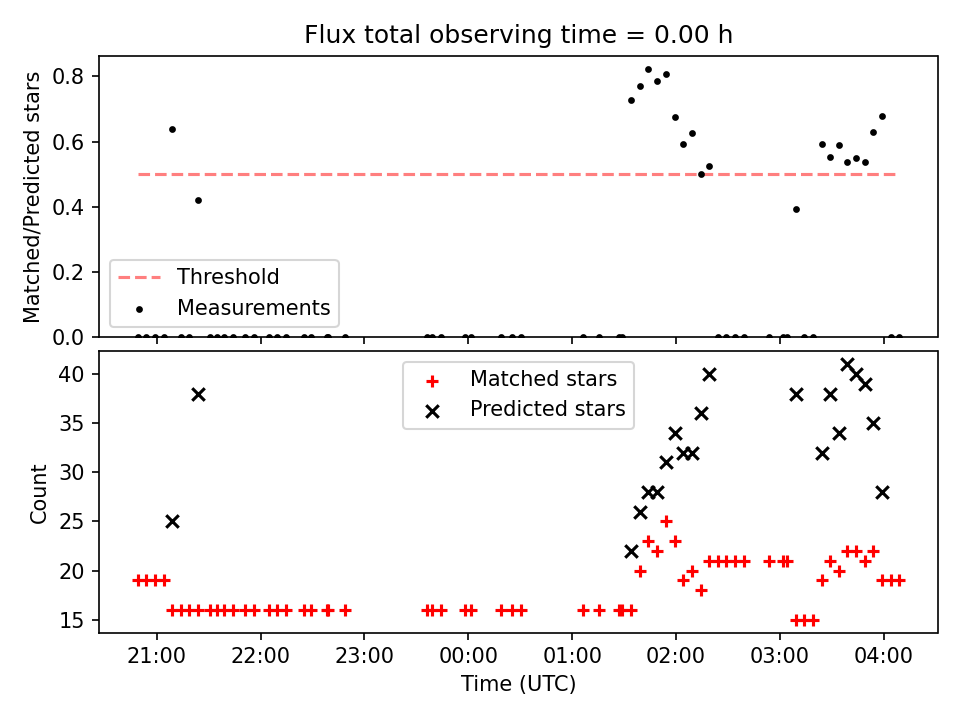 Flux total observing time = 0.00 h

Matched/Predicted stars

0.8
0.6
0.4
0.2
0.0

Threshold
Measurements

Count

40
35
30
25
20
15

Matched stars
Predicted stars

21:00
22:00
23:00
00:00
01:00
02:00
03:00
04:00

Time (UTC)